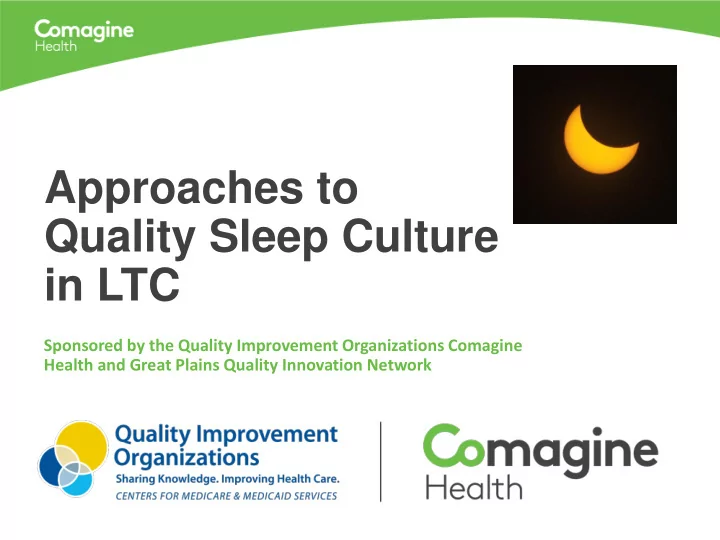 Comagine Health

Approaches to Quality Sleep Culture in LTC

Sponsored by the Quality Improvement Organizations Comagine Health and Great Plains Quality Innovation Network

Quality Improvement Organizations
Sharing Knowledge. Improving Health Care.
CENTERS FOR MEDICARE & MEDICAID SERVICES

Comagine Health